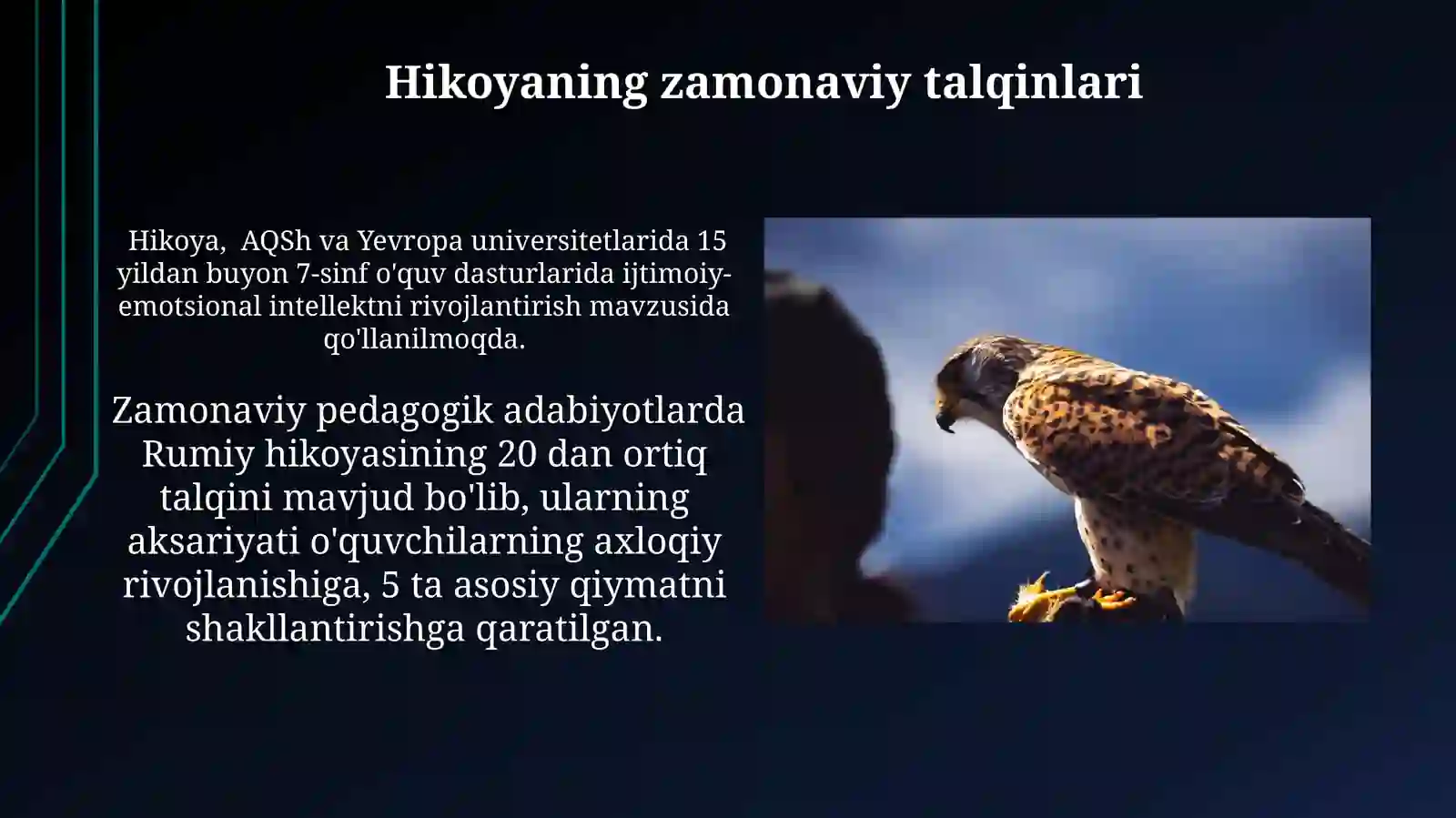 Hikoyaning zamonaviy talqinlari

Hikoya, AQSh va Yevropa universitetlarida 15 yildan buyon 7-sinf o'quv dasturlarida ijtimoiy-emotsional intellektni rivojlantirish mavzusida qo'llanilmoqda.

Zamonaviy pedagogik adabiyotlarda Rumiy hikoyasining 20 dan ortiq talqini mavjud bo'lib, ularning aksariyati o'quvchilarning axloqiy rivojlanishiga, 5 ta asosiy qiymatni shakllantirishga qaratilgan.